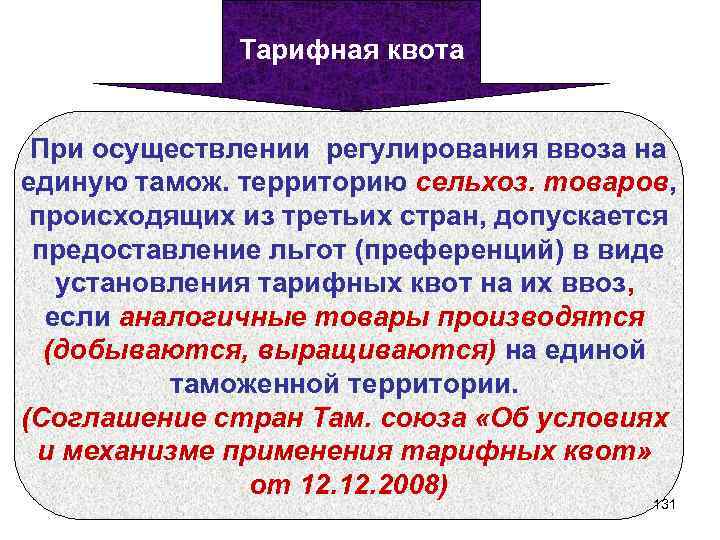 Тарифная квота

При осуществлении регулирования ввоза на единую тамож. территорию сельхоз. товаров, происходящих из третьих стран, допускается предоставление льгот (преференций) в виде установления тарифных квот на их ввоз, если аналогичные товары производятся (добываются, выращиваются) на единой таможенной территории.
(Соглашение стран Там. союза «Об условиях и механизме применения тарифных квот» от 12.12.2008)

131